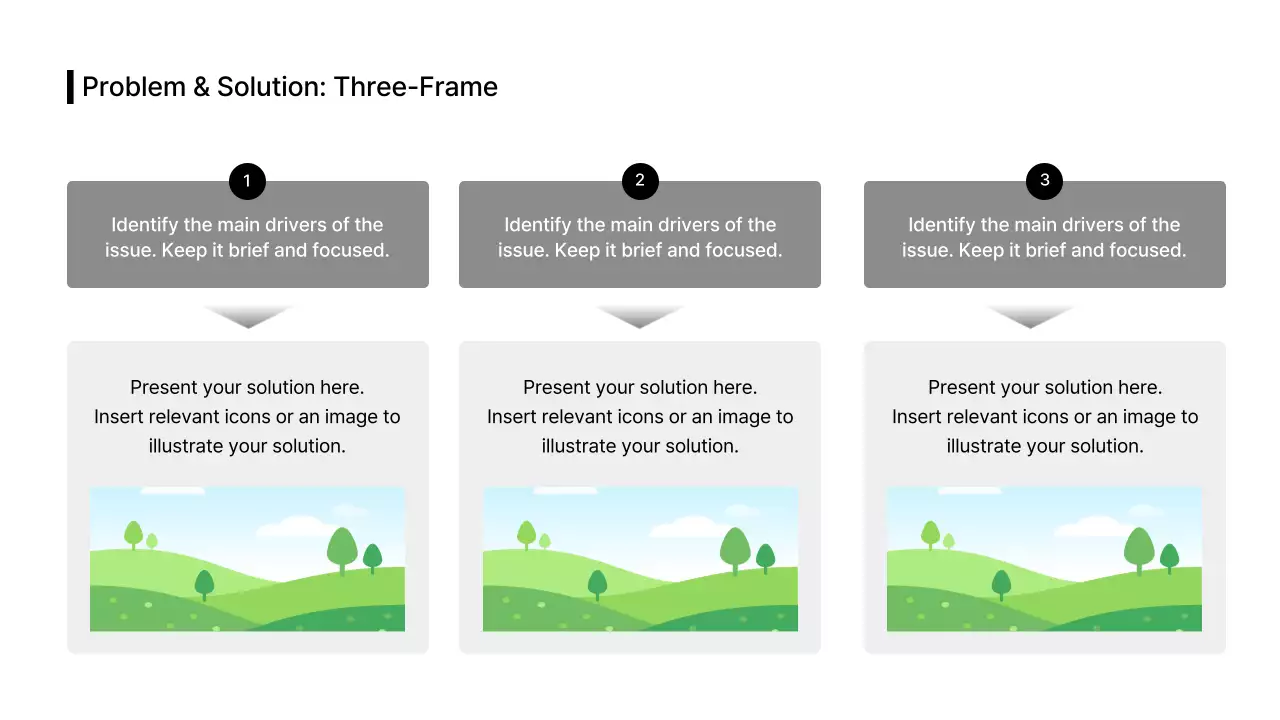 Problem & Solution: Three-Frame

1

Identify the main drivers of the issue. Keep it brief and focused.

Present your solution here.
Insert relevant icons or an image to illustrate your solution.

2

Identify the main drivers of the issue. Keep it brief and focused.

Present your solution here.
Insert relevant icons or an image to illustrate your solution.

3

Identify the main drivers of the issue. Keep it brief and focused.

Present your solution here.
Insert relevant icons or an image to illustrate your solution.